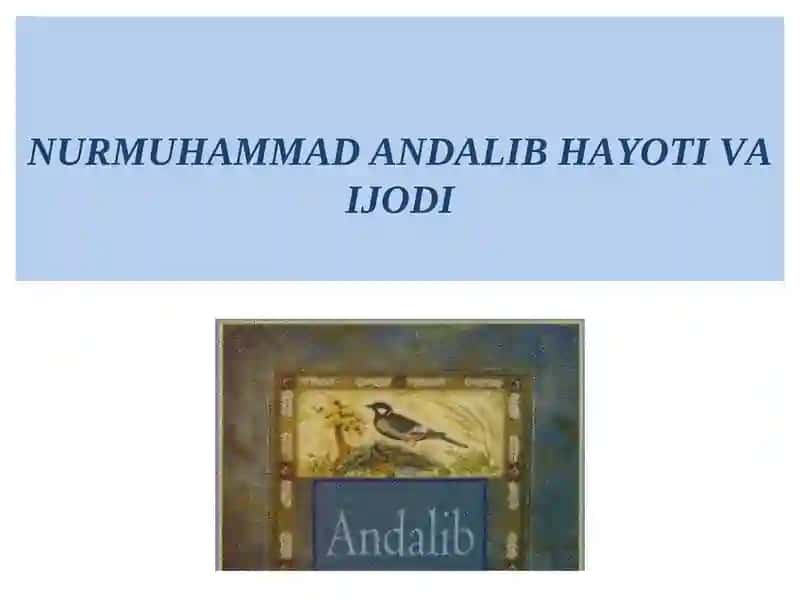 NURMUHAMMAD ANDALIB HAYOTI VA IJODI

Andalib